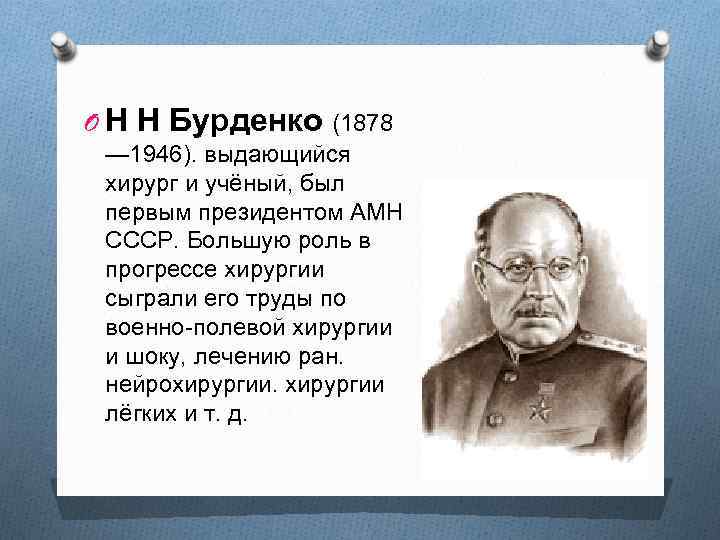 Н Н Бурденко (1878—1946). выдающийся хирург и учёный, был первым президентом АМН СССР. Большую роль в прогрессе хирургии сыграли его труды по военно-полевой хирургии и шоку, лечению ран. нейрохирургии. хирургии лёгких и т. д.